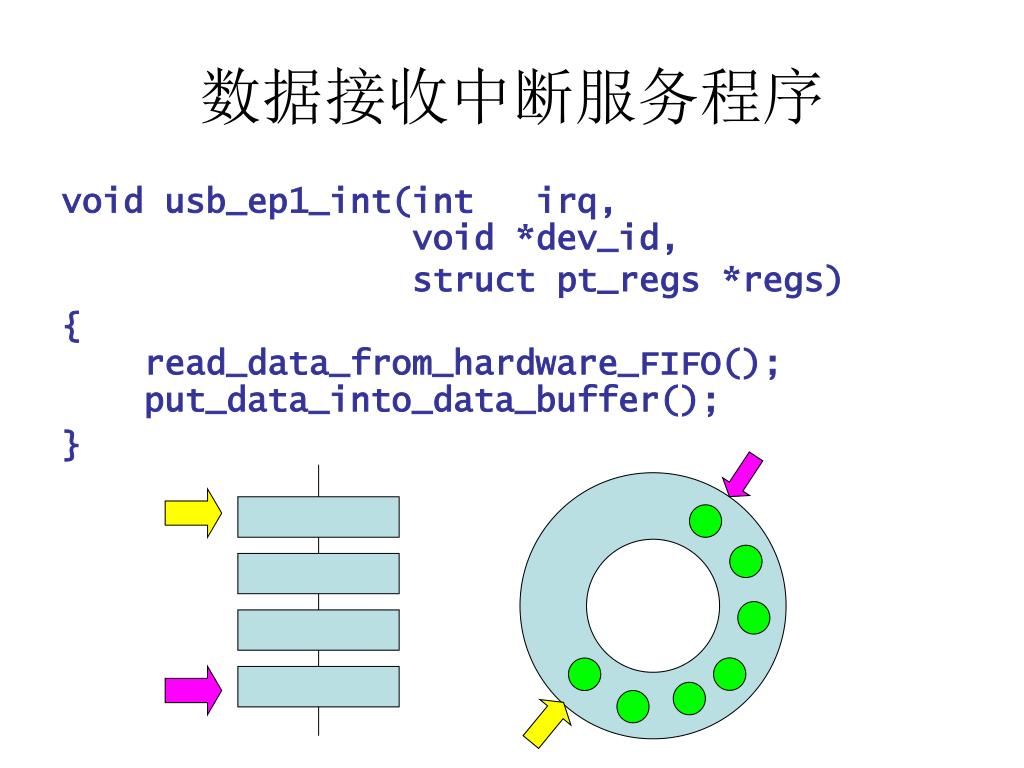 数据接收中断服务程序

void usb_ep1_int(int   irq,
                 void *dev_id,
                 struct pt_regs *regs)
{
    read_data_from_hardware_FIFO();
    put_data_into_data_buffer();
}